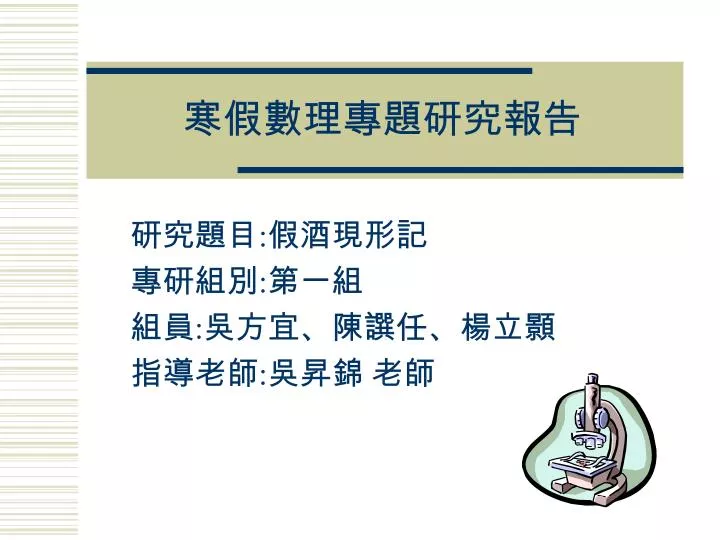 寒假數理專題研究報告

研究題目:假酒現形記
專研組別:第一組
組員:吳方宜、陳譔任、楊立顥
指導老師:吳昇錦 老師